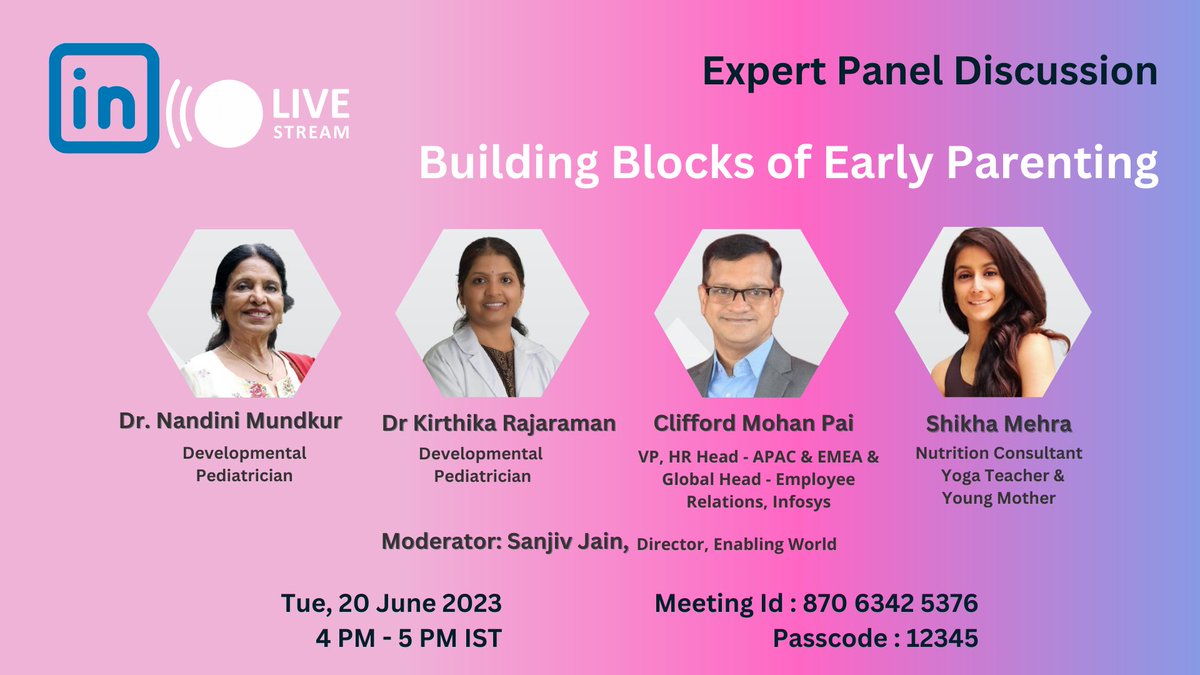 in LIVE STREAM

Expert Panel Discussion

Building Blocks of Early Parenting

Dr. Nandini Mundkur
Developmental Pediatrician

Dr Kirthika Rajaraman
Developmental Pediatrician

Clifford Mohan Pai
VP, HR Head - APAC & EMEA & Global Head - Employee Relations, Infosys

Shikha Mehra
Nutrition Consultant Yoga Teacher & Young Mother

Moderator: Sanjiv Jain, Director, Enabling World

Tue, 20 June 2023
4 PM - 5 PM IST

Meeting Id : 870 6342 5376
Passcode : 12345